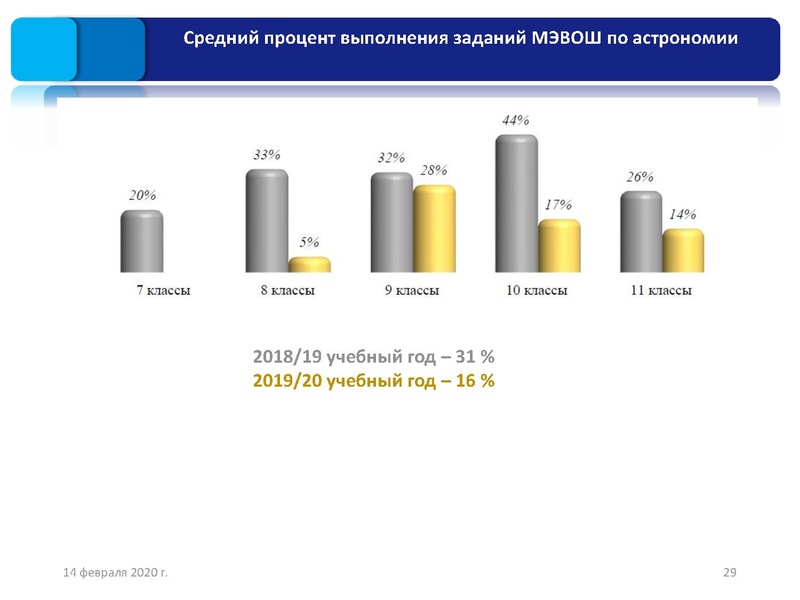 Средний процент выполнения заданий МЭВОШ по астрономии

20%
33%
5%
32%
28%
44%
17%
26%
14%

7 классы
8 классы
9 классы
10 классы
11 классы

2018/19 учебный год – 31 %
2019/20 учебный год – 16 %

14 февраля 2020 г.

29